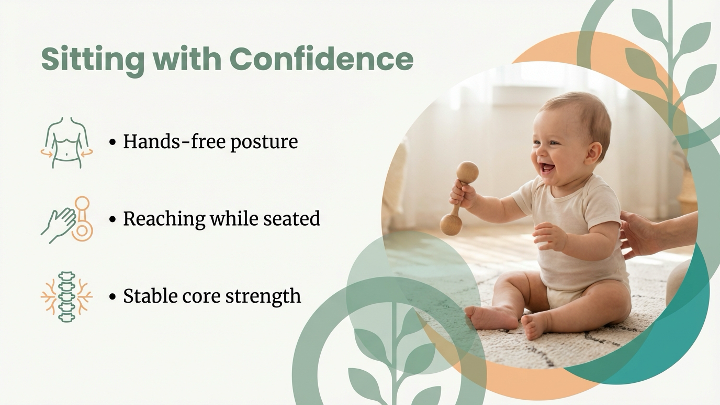 Sitting with Confidence

• Hands-free posture

• Reaching while seated

• Stable core strength